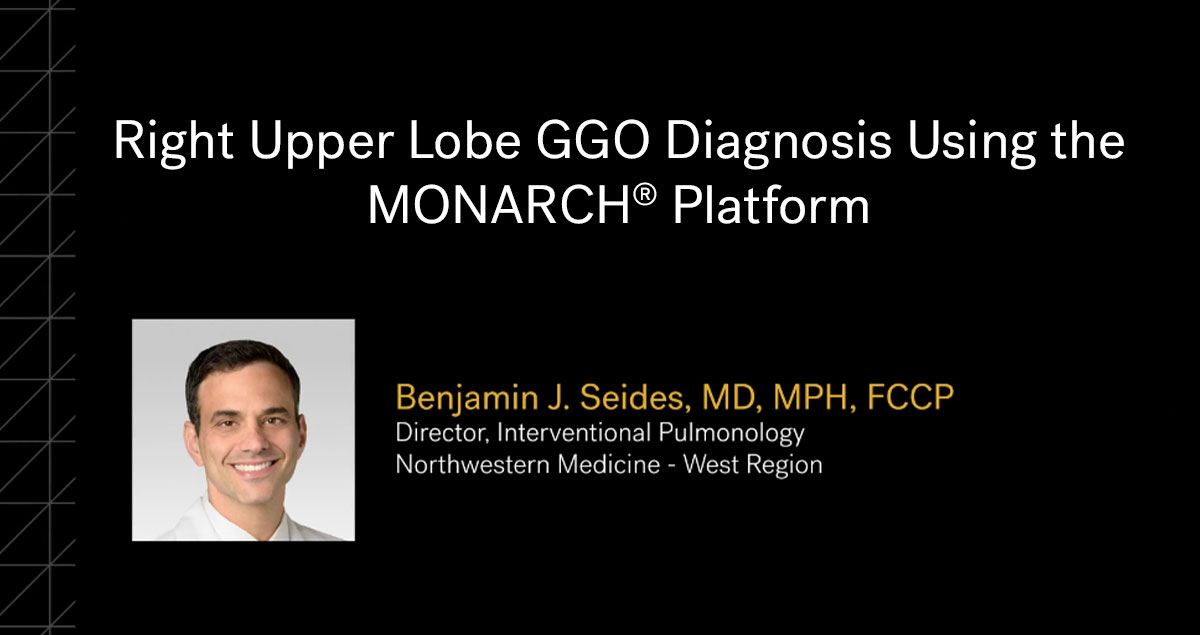 Right Upper Lobe GGO Diagnosis Using the MONARCH® Platform

Benjamin J. Seides, MD, MPH, FCCP
Director, Interventional Pulmonology
Northwestern Medicine - West Region